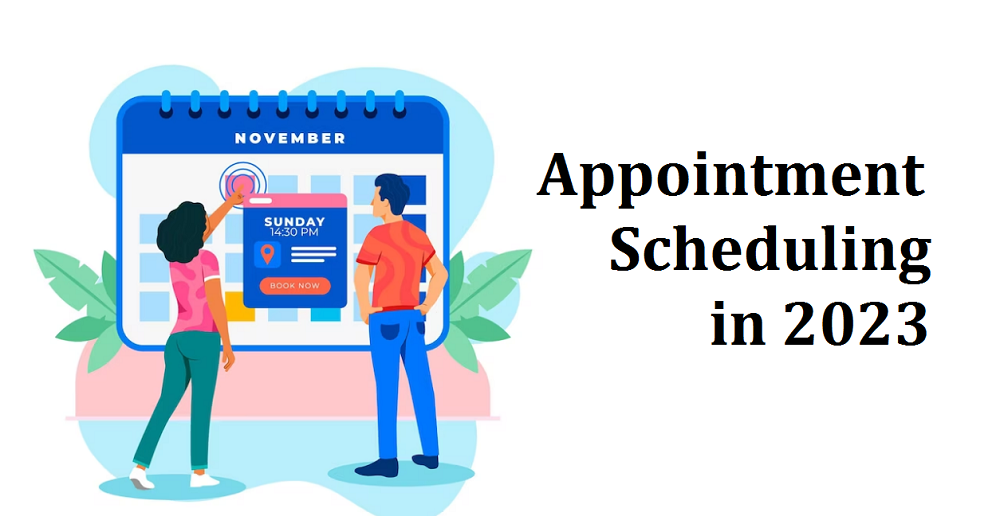 NOVEMBER

SUNDAY
14:30 PM

BOOK NOW

Appointment Scheduling in 2023